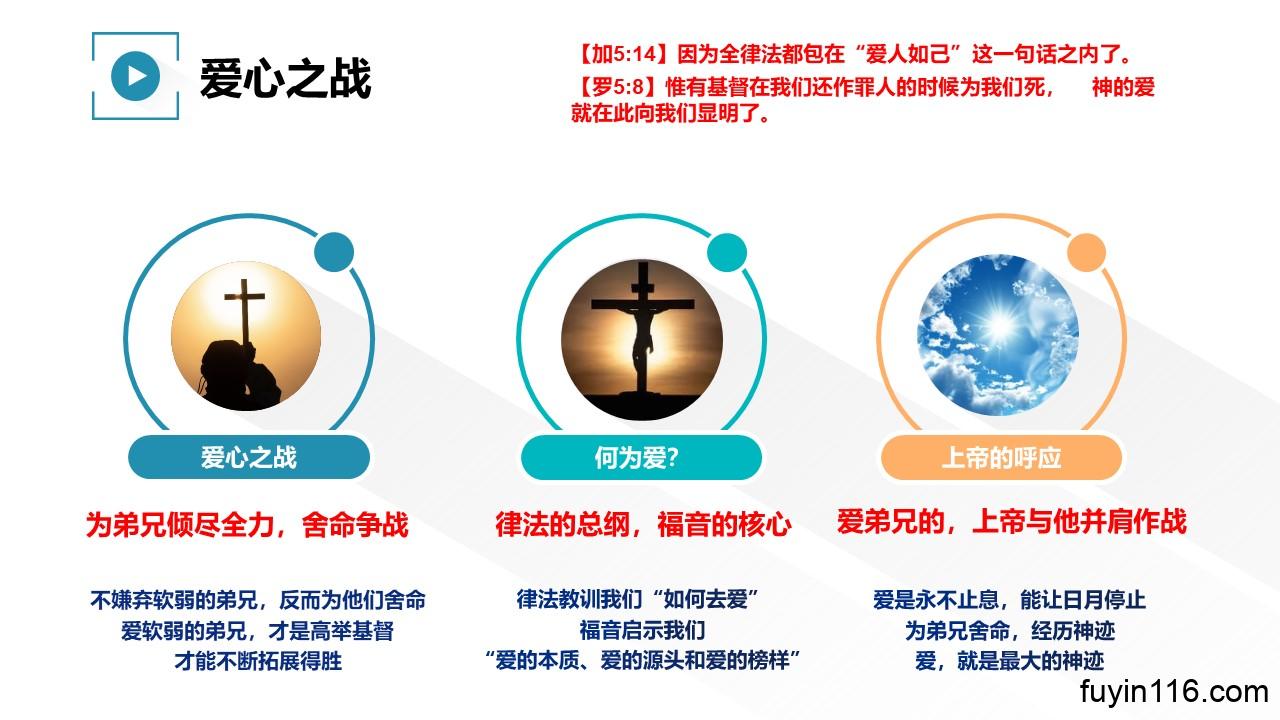 爱心之战

【加5:14】因为全律法都包在“爱人如己”这一句话之内了。
【罗5:8】惟有基督在我们还作罪人的时候为我们死， 神的爱就在此向我们显明了。

爱心之战

为弟兄倾尽全力，舍命争战

不嫌弃软弱的弟兄，反而为他们舍命
爱软弱的弟兄，才是高举基督
才能不断拓展得胜

何为爱?

律法的总纲，福音的核心

律法教训我们“如何去爱”
福音启示我们
“爱的本质、爱的源头和爱的榜样”

上帝的呼应

爱弟兄的，上帝与他并肩作战

爱是永不止息，能让日月停止
为弟兄舍命，经历神迹
爱，就是最大的神迹

fuyin116.com